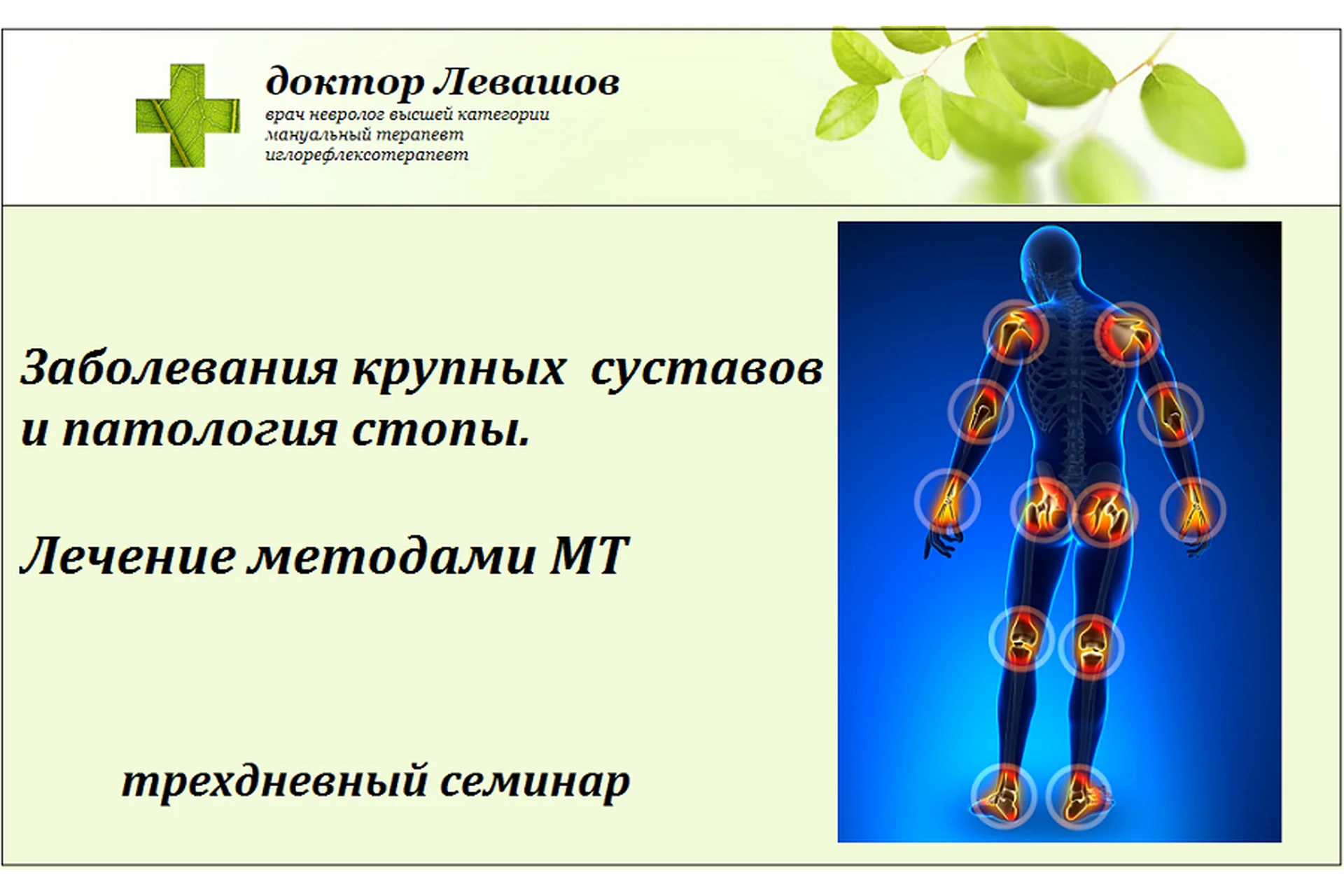 доктор Левашов
врач невролог высшей категории
мануальный терапевт
иглорефлексотерапевт

Заболевания крупных суставов и патология стопы.

Лечение методами МТ

трехдневный семинар